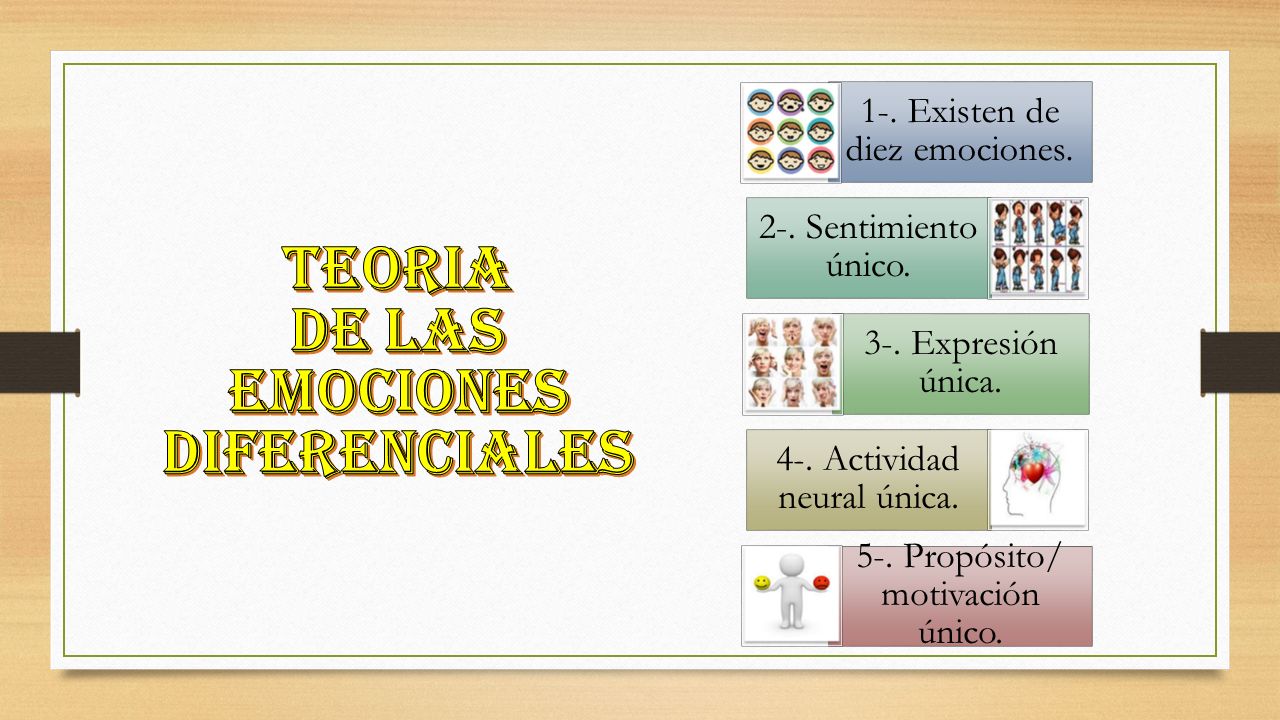 TEORIA
DE LAS
EMOCIONES
DIFERENCIALES

1-. Existen de diez emociones.

2-. Sentimiento único.

3-. Expresión única.

4-. Actividad neural única.

5-. Propósito/ motivación único.